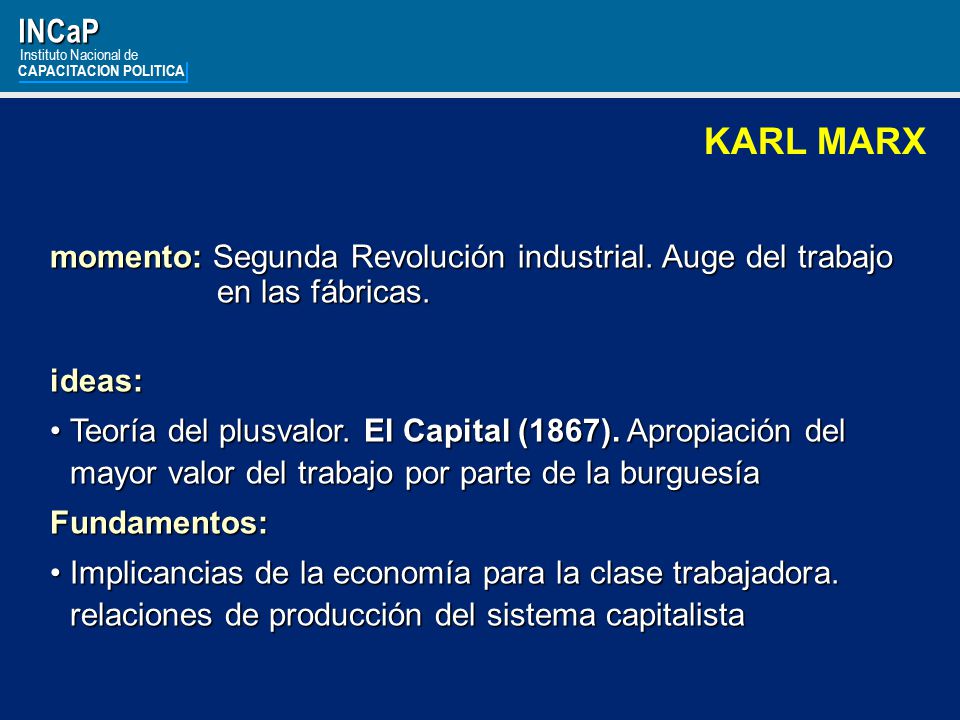 INCaP
Instituto Nacional de
CAPACITACION POLITICA

KARL MARX

momento: Segunda Revolución industrial. Auge del trabajo en las fábricas.

ideas:

• Teoría del plusvalor. El Capital (1867). Apropiación del mayor valor del trabajo por parte de la burguesía

Fundamentos:

• Implicancias de la economía para la clase trabajadora. relaciones de producción del sistema capitalista